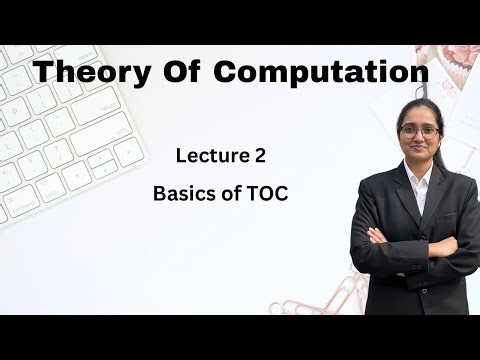 Theory Of Computation

Lecture 2

Basics of TOC